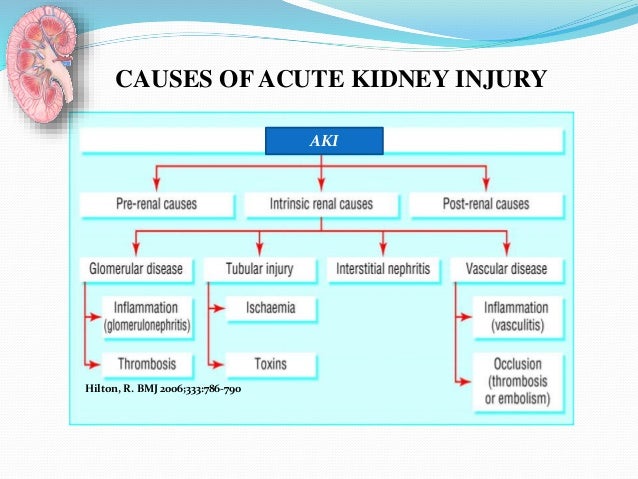 CAUSES OF ACUTE KIDNEY INJURY

AKI

Pre-renal causes

Intrinsic renal causes

Post-renal causes

Glomerular disease

Tubular injury

Interstitial nephritis

Vascular disease

Inflammation (glomerulonephritis)

Thrombosis

Ischaemia

Toxins

Inflammation (vasculitis)

Occlusion (thrombosis or embolism)

Hilton, R. BMJ 2006;333:786-790